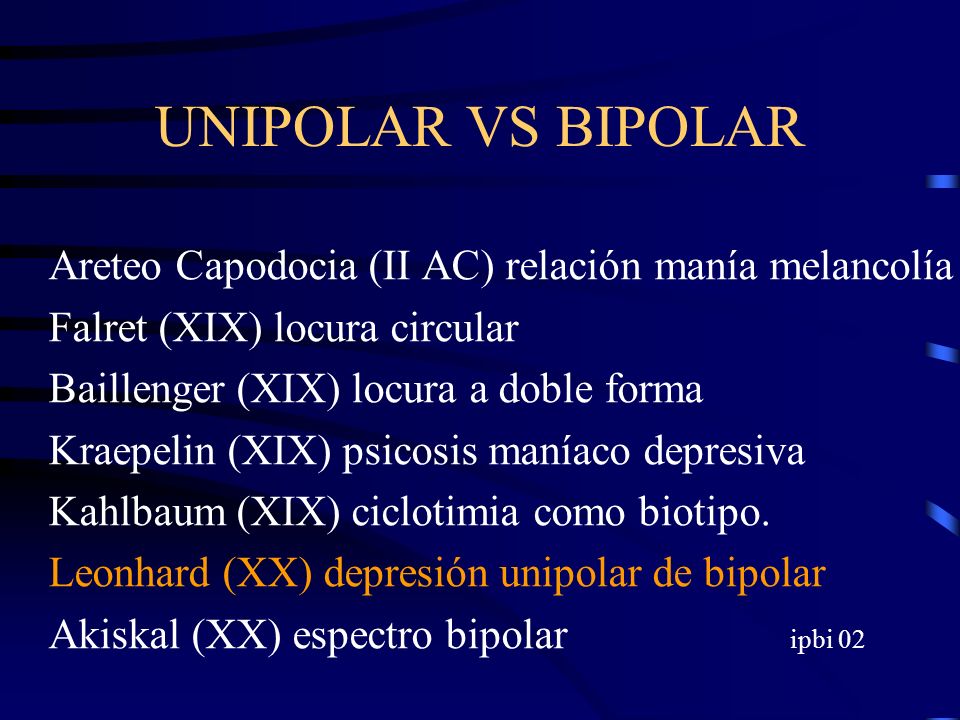 UNIPOLAR VS BIPOLAR

Areteo Capodocia (II AC) relación manía melancolía
Falret (XIX) locura circular
Baillenger (XIX) locura a doble forma
Kraepelin (XIX) psicosis maníaco depresiva
Kahlbaum (XIX) ciclotimia como biotipo.
Leonhard (XX) depresión unipolar de bipolar
Akiskal (XX) espectro bipolar

ipbi 02